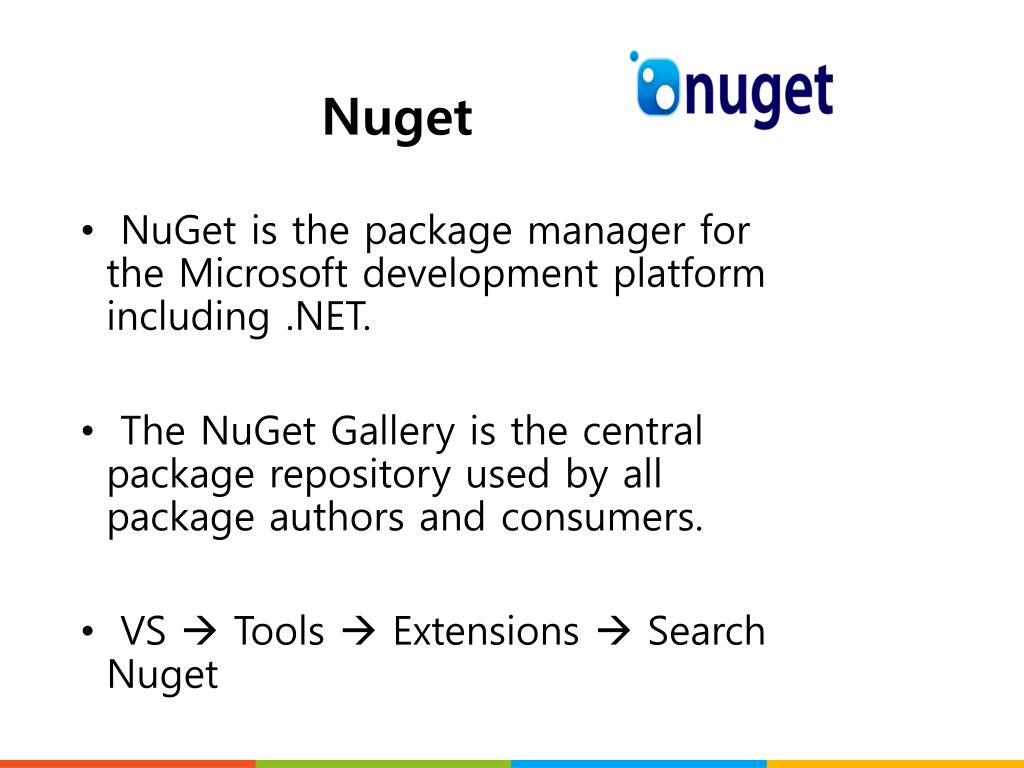 Nuget

nuget

• NuGet is the package manager for the Microsoft development platform including .NET.

• The NuGet Gallery is the central package repository used by all package authors and consumers.

• VS → Tools → Extensions → Search Nuget